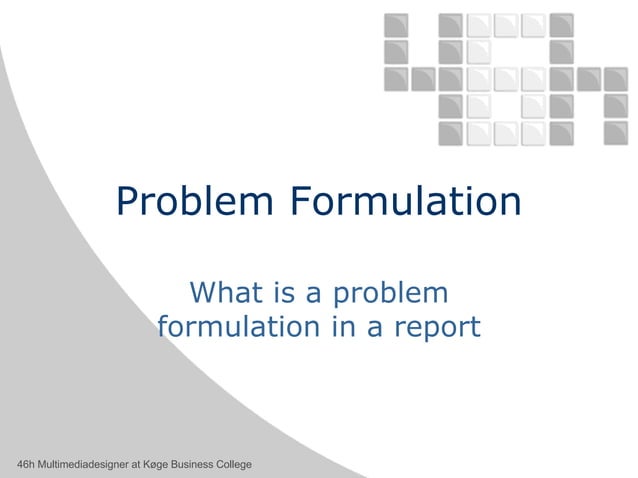 Problem Formulation

What is a problem formulation in a report

46h Multimediadesigner at Køge Business College